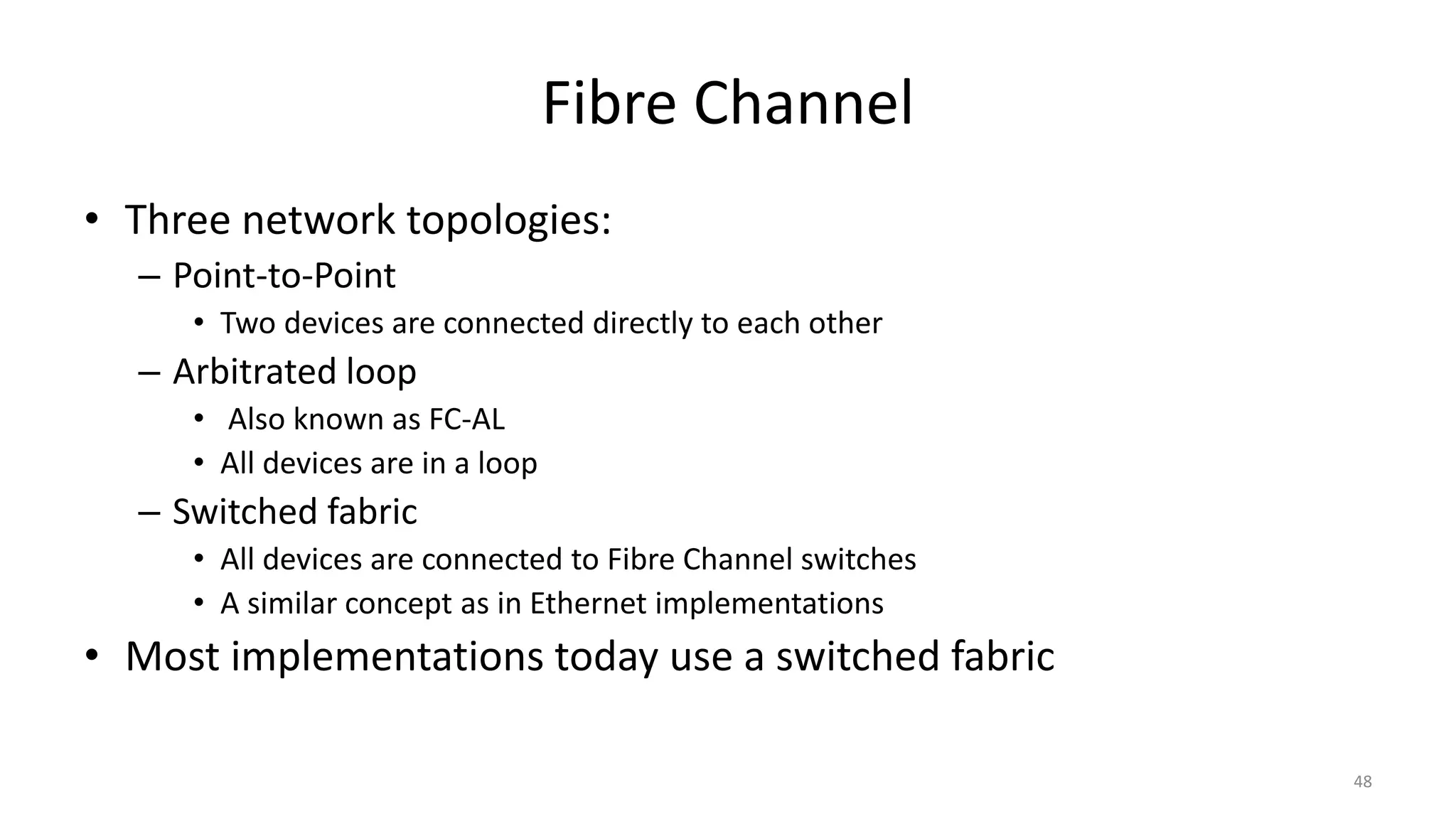 Fibre Channel

• Three network topologies:
– Point-to-Point
• Two devices are connected directly to each other
– Arbitrated loop
• Also known as FC-AL
• All devices are in a loop
– Switched fabric
• All devices are connected to Fibre Channel switches
• A similar concept as in Ethernet implementations
• Most implementations today use a switched fabric

48